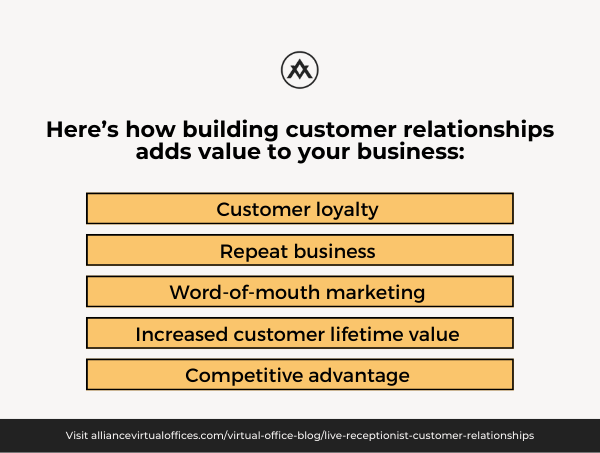 Here’s how building customer relationships adds value to your business:

Customer loyalty

Repeat business

Word-of-mouth marketing

Increased customer lifetime value

Competitive advantage

Visit alliancevirtualoffices.com/virtual-office-blog/live-receptionist-customer-relationships